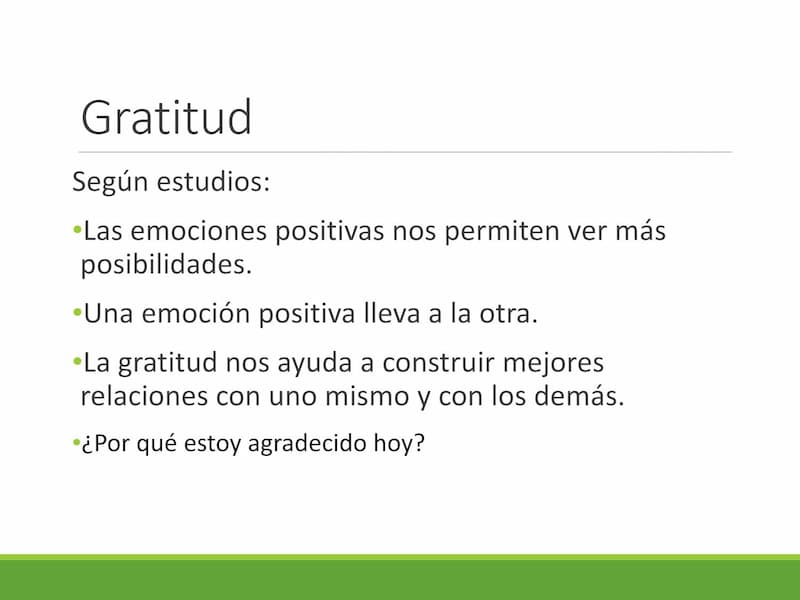 Gratitud

Según estudios:

•Las emociones positivas nos permiten ver más posibilidades.

•Una emoción positiva lleva a la otra.

•La gratitud nos ayuda a construir mejores relaciones con uno mismo y con los demás.

•¿Por qué estoy agradecido hoy?